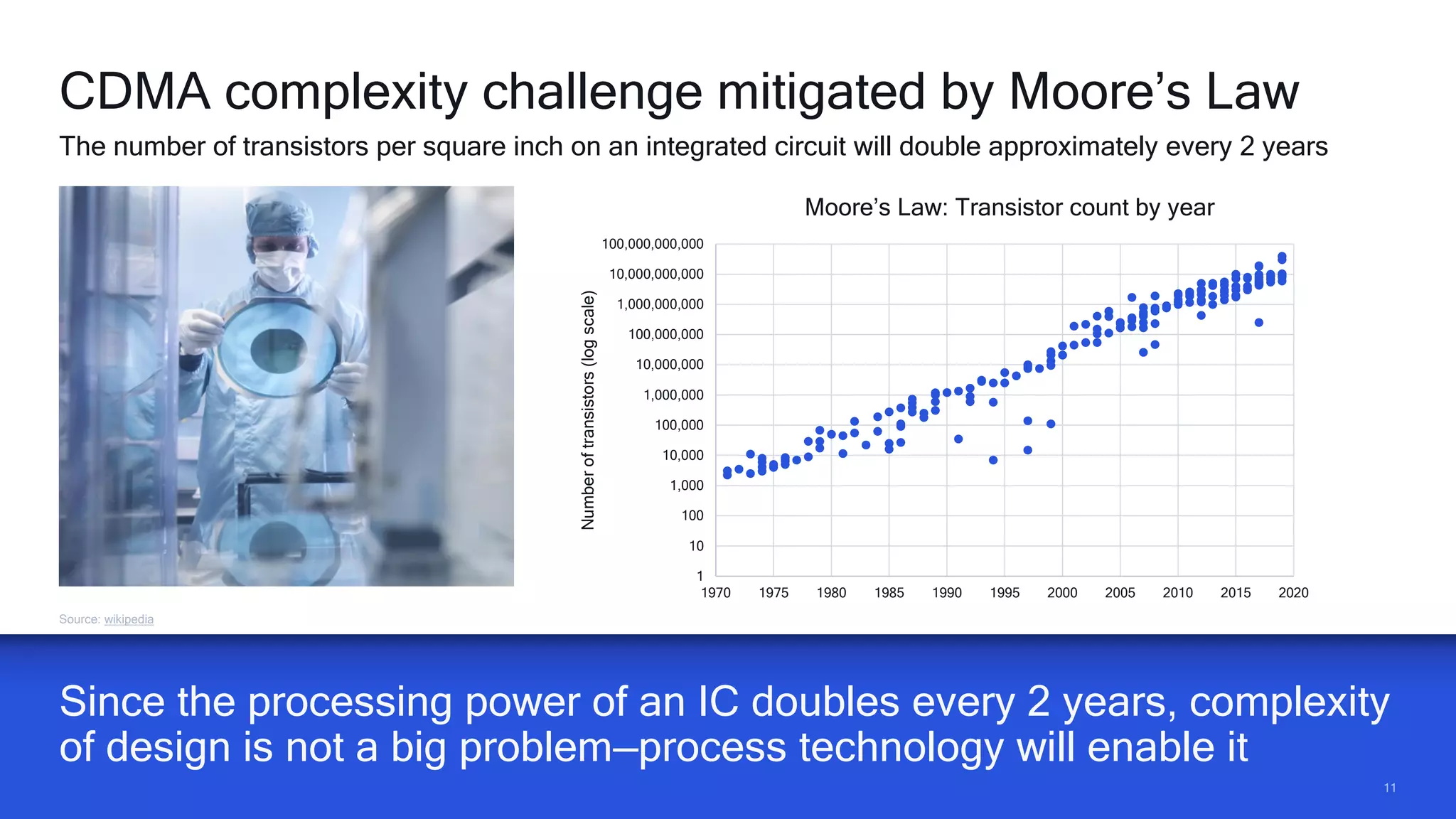 CDMA complexity challenge mitigated by Moore's Law

The number of transistors per square inch on an integrated circuit will double approximately every 2 years

Moore's Law: Transistor count by year

Number of transistors (log scale)

100,000,000,000
10,000,000,000
1,000,000,000
100,000,000
10,000,000
1,000,000
100,000
10,000
1,000
100
10
1

1970 1975 1980 1985 1990 1995 2000 2005 2010 2015 2020

Source: wikipedia

Since the processing power of an IC doubles every 2 years, complexity of design is not a big problem—process technology will enable it

11